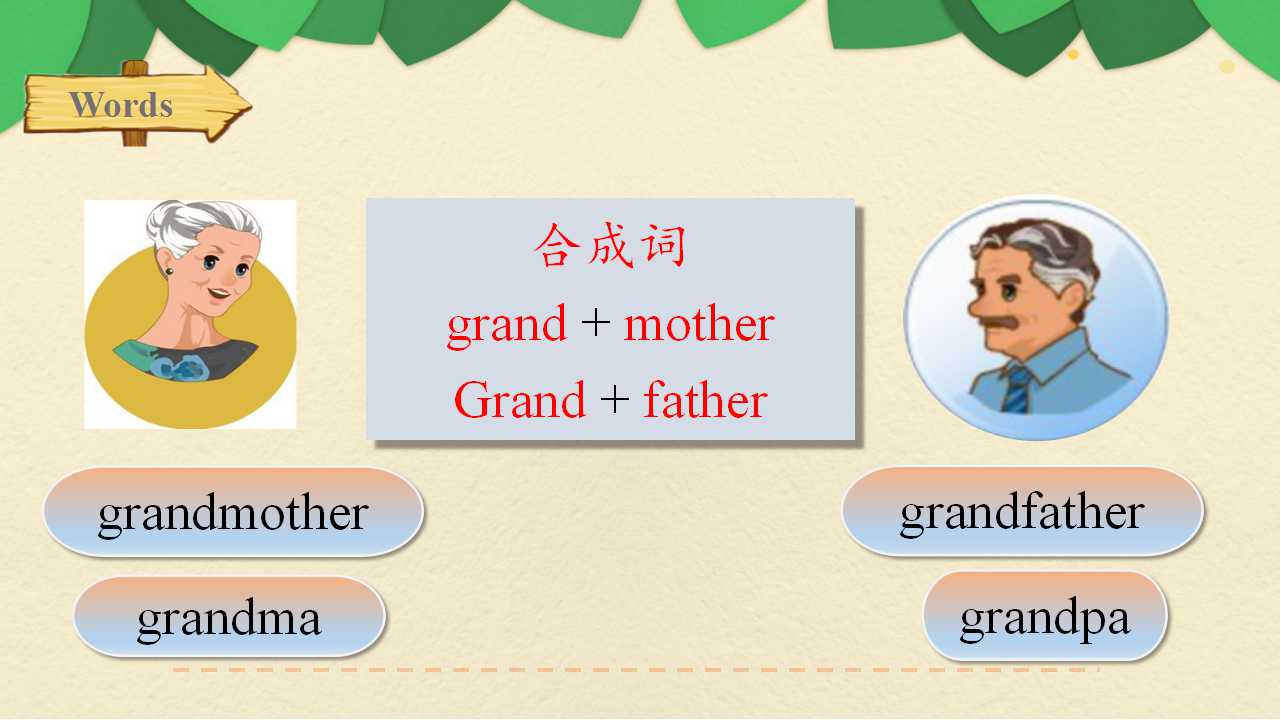 Words

合成词
grand + mother
Grand + father

grandmother

grandma

grandfather

grandpa